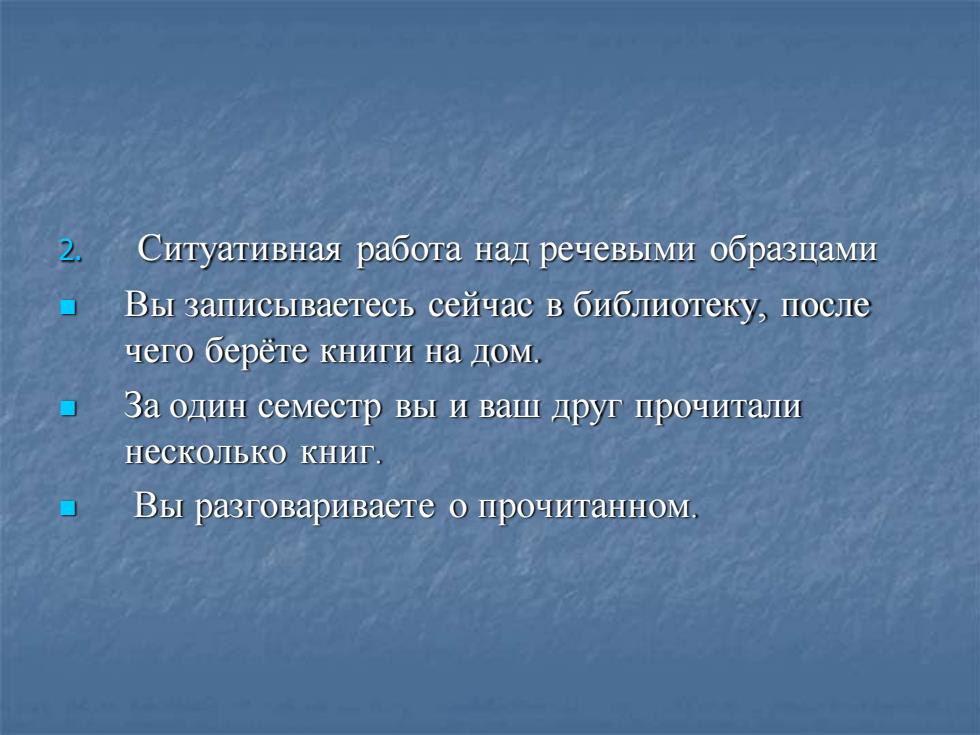 2. Ситуативная работа над речевыми образцами

Вы записываетесь сейчас в библиотеку, после чего берёте книги на дом.

За один семестр вы и ваш друг прочитали несколько книг.

Вы разговариваете о прочитанном.